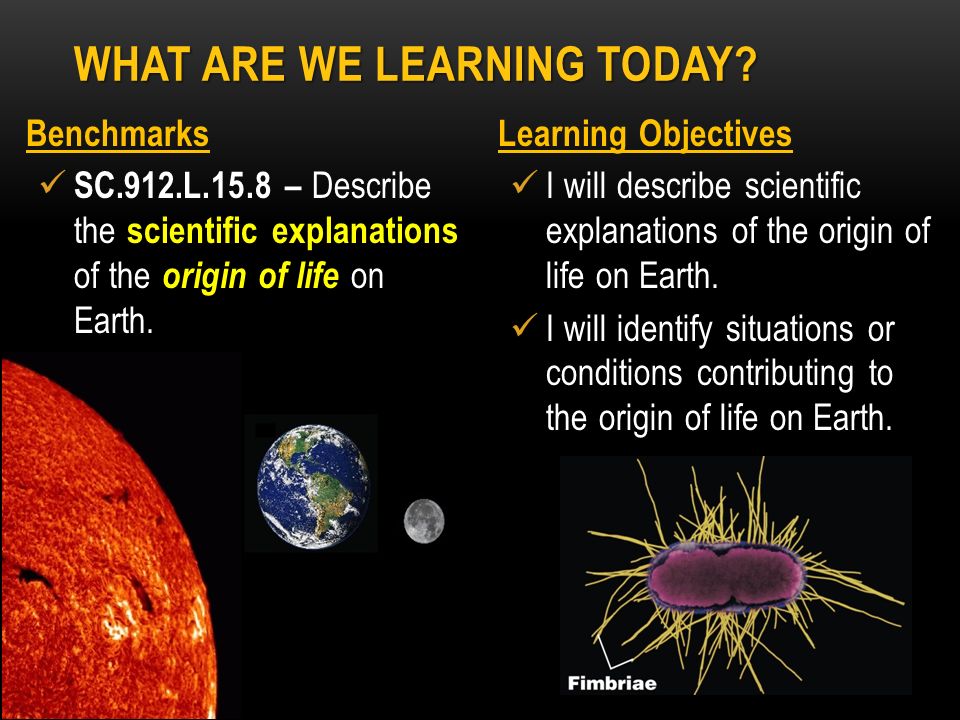 WHAT ARE WE LEARNING TODAY?

Benchmarks

✓ SC.912.L.15.8 – Describe the scientific explanations of the origin of life on Earth.

Learning Objectives

✓ I will describe scientific explanations of the origin of life on Earth.

✓ I will identify situations or conditions contributing to the origin of life on Earth.

Fimbriae